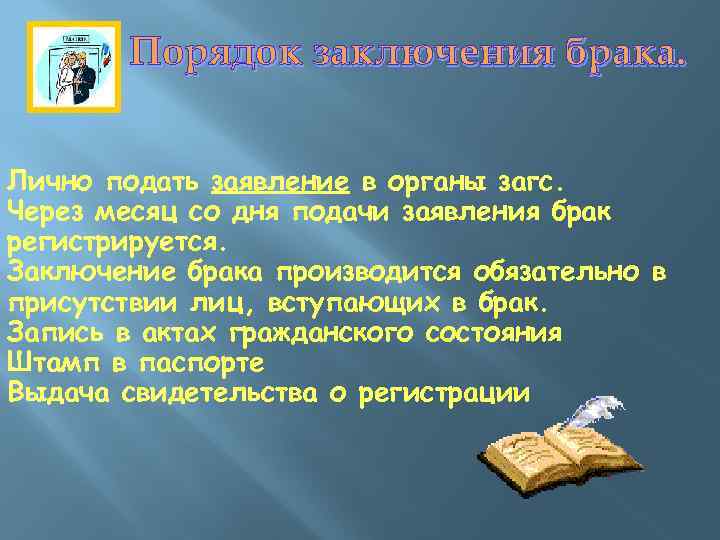 Порядок заключения брака.

Лично подать заявление в органы загс.
Через месяц со дня подачи заявления брак регистрируется.
Заключение брака производится обязательно в присутствии лиц, вступающих в брак.
Запись в актах гражданского состояния
Штамп в паспорте
Выдача свидетельства о регистрации